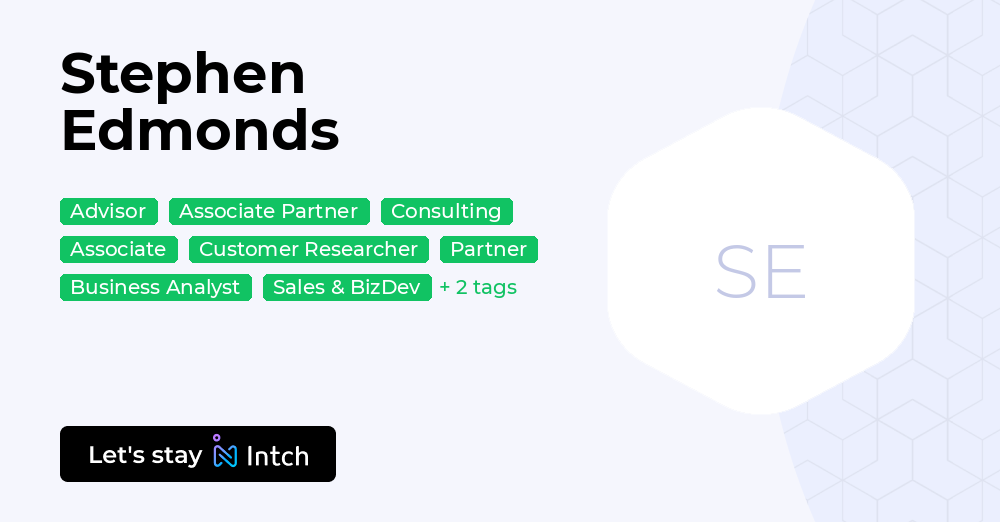 Stephen Edmonds

Advisor Associate Partner Consulting
Associate Customer Researcher Partner
Business Analyst Sales & BizDev + 2 tags

SE

Let's stay Intch